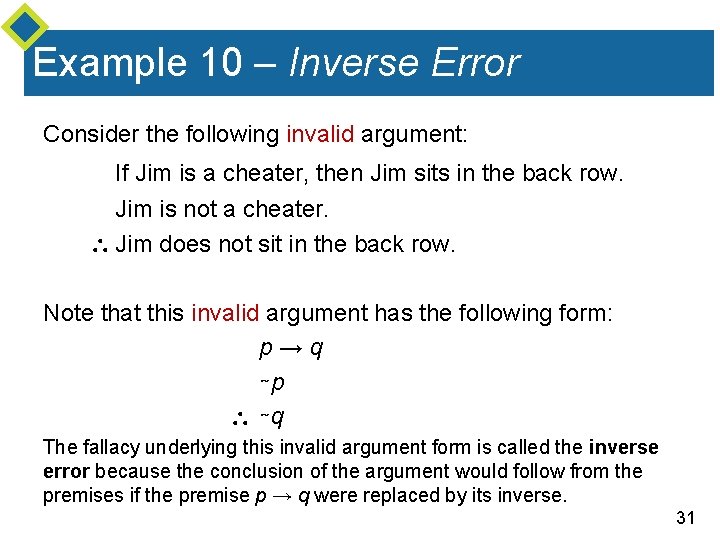 Example 10 – Inverse Error

Consider the following invalid argument:

If Jim is a cheater, then Jim sits in the back row.
Jim is not a cheater.
$\therefore$ Jim does not sit in the back row.

Note that this invalid argument has the following form:

$p \rightarrow q$
$\sim p$
$\therefore \sim q$

The fallacy underlying this invalid argument form is called the inverse error because the conclusion of the argument would follow from the premises if the premise $p \rightarrow q$ were replaced by its inverse.

31